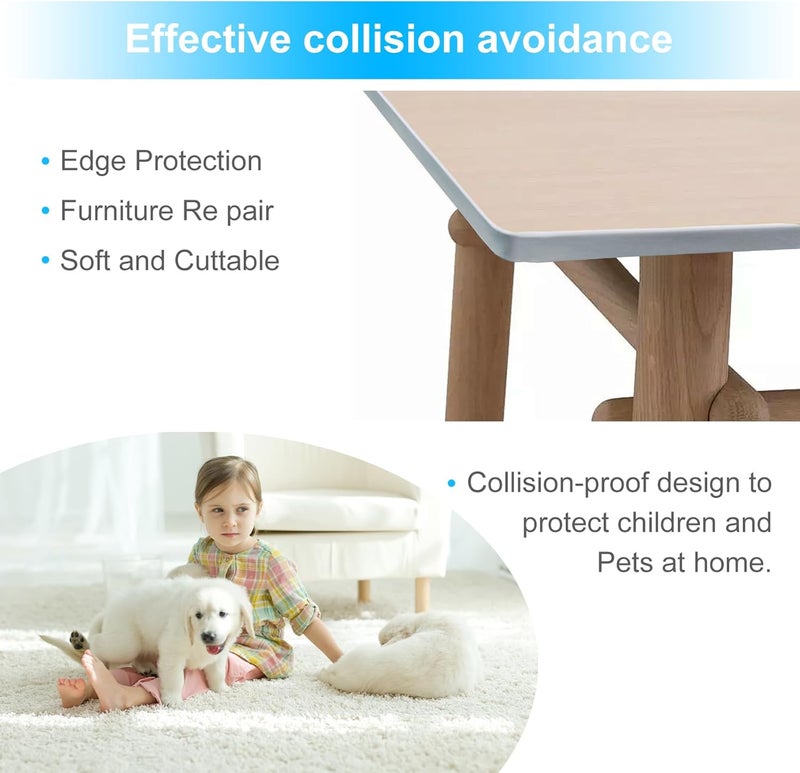 Effective collision avoidance

• Edge Protection
• Furniture Re pair
• Soft and Cuttable

• Collision-proof design to protect children and Pets at home.